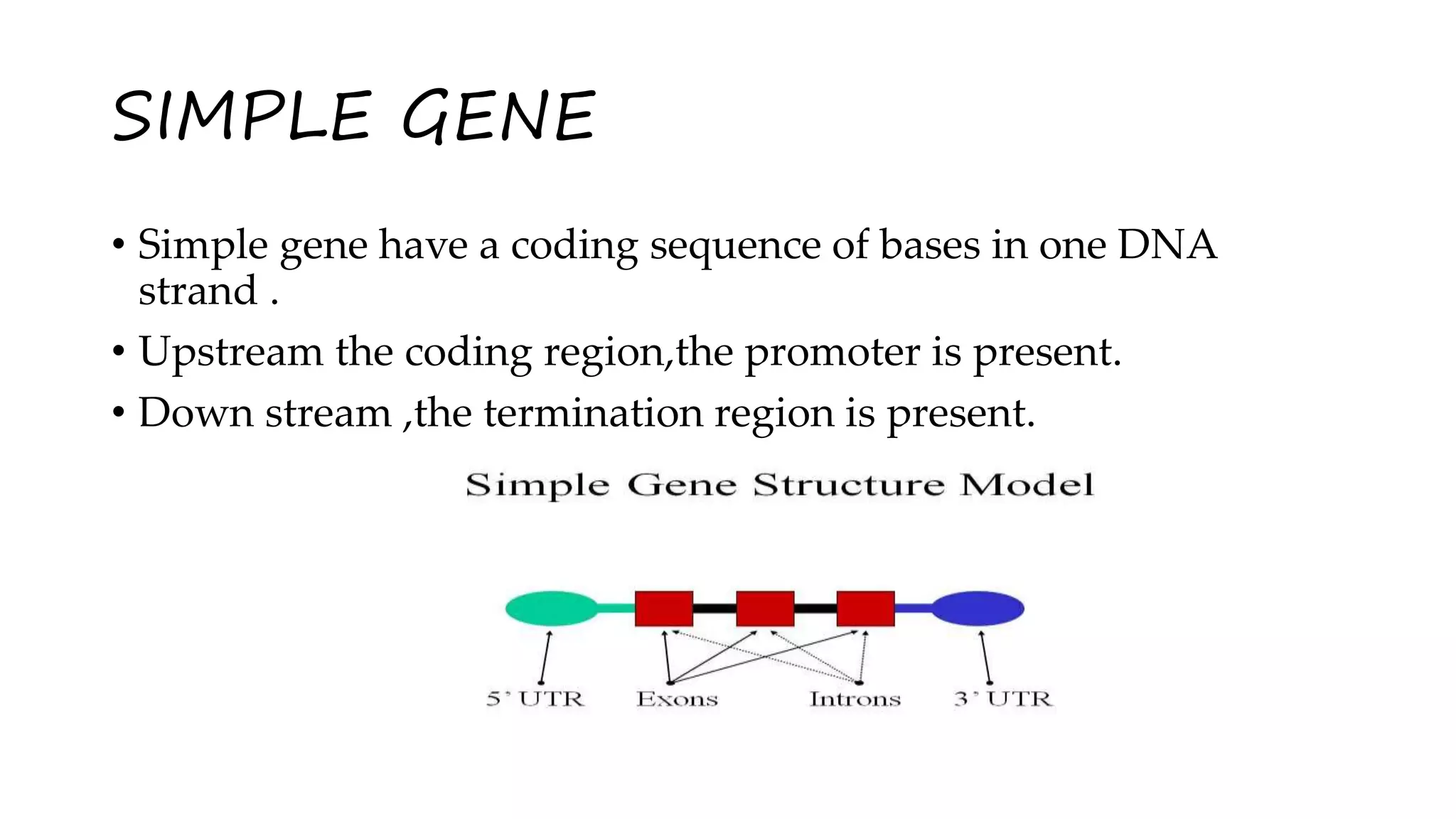 SIMPLE GENE

• Simple gene have a coding sequence of bases in one DNA strand .

• Upstream the coding region,the promoter is present.

• Down stream ,the termination region is present.

Simple Gene Structure Model

5' UTR Exons Introns 3' UTR